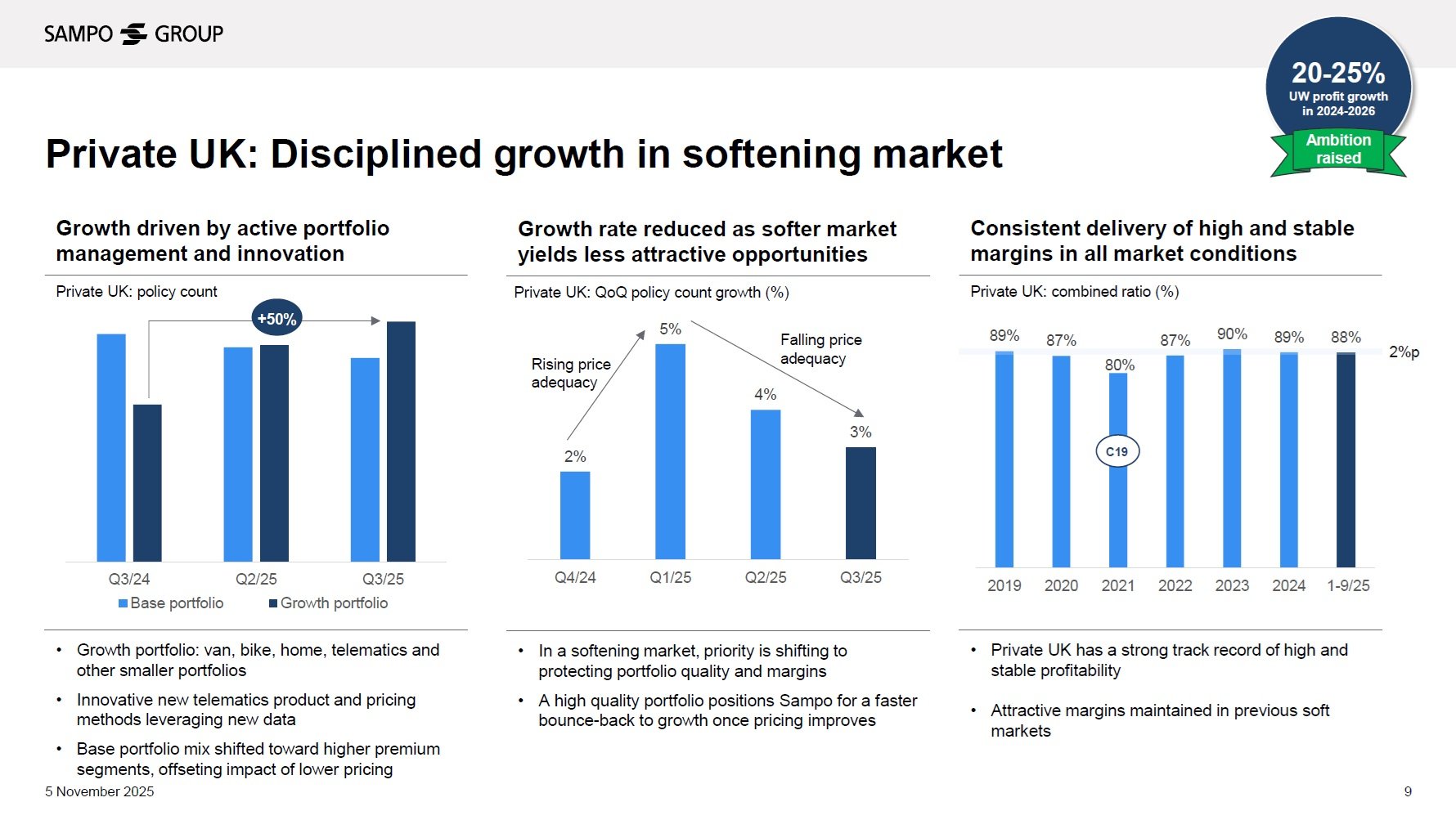 SAMPO GROUP

20-25%
UW profit growth in 2024-2026
Ambition raised

Private UK: Disciplined growth in softening market

Growth driven by active portfolio management and innovation

Private UK: policy count

+50%

Q3/24
Q2/25
Q3/25

Base portfolio
Growth portfolio

• Growth portfolio: van, bike, home, telematics and other smaller portfolios
• Innovative new telematics product and pricing methods leveraging new data
• Base portfolio mix shifted toward higher premium segments, offseting impact of lower pricing

Growth rate reduced as softer market yields less attractive opportunities

Private UK: QoQ policy count growth (%)

Rising price adequacy
Falling price adequacy

2%
5%
4%
3%

Q4/24
Q1/25
Q2/25
Q3/25

• In a softening market, priority is shifting to protecting portfolio quality and margins
• A high quality portfolio positions Sampo for a faster bounce-back to growth once pricing improves

Consistent delivery of high and stable margins in all market conditions

Private UK: combined ratio (%)

89%
87%
80%
87%
90%
89%
88%
2%p

C19

2019
2020
2021
2022
2023
2024
1-9/25

• Private UK has a strong track record of high and stable profitability
• Attractive margins maintained in previous soft markets

5 November 2025
9